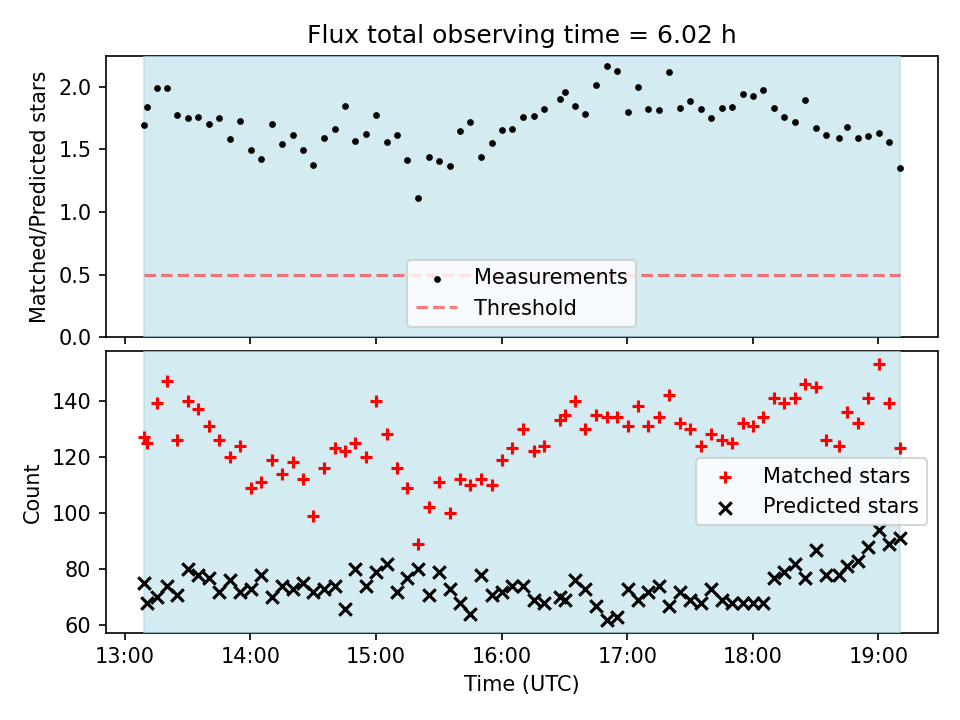 Flux total observing time = 6.02 h

Matched/Predicted stars

2.0
1.5
1.0
0.5
0.0

Measurements
Threshold

Count

140
120
100
80
60

Matched stars
Predicted stars

13:00 14:00 15:00 16:00 17:00 18:00 19:00

Time (UTC)